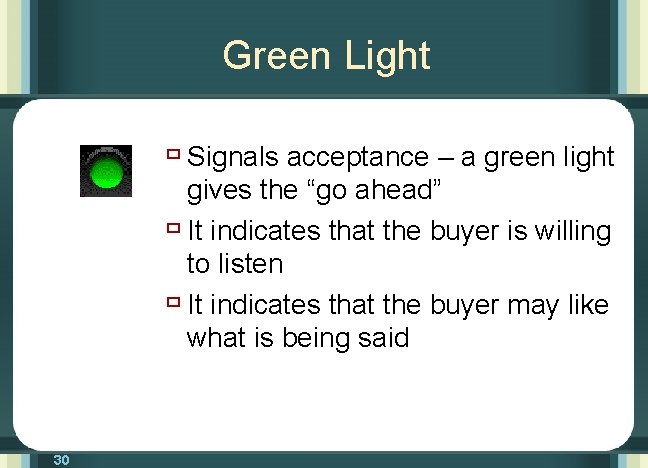 Green Light

Signals acceptance – a green light gives the “go ahead”

It indicates that the buyer is willing to listen

It indicates that the buyer may like what is being said

30